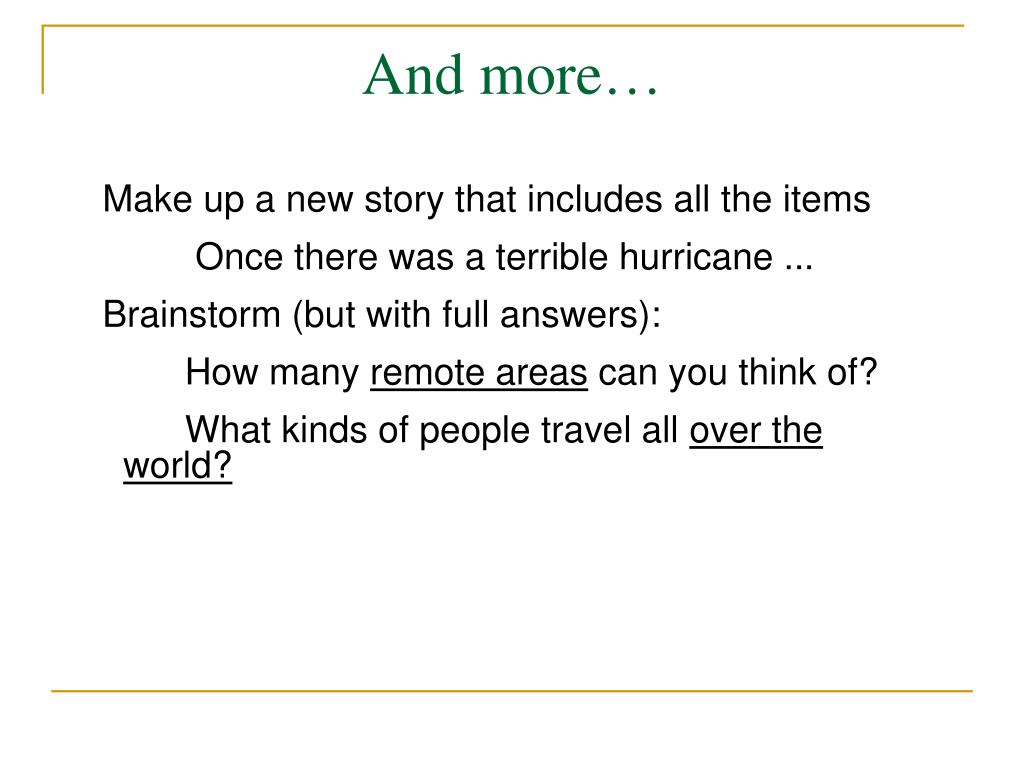 And more…

Make up a new story that includes all the items

Once there was a terrible hurricane ...

Brainstorm (but with full answers):

How many remote areas can you think of?

What kinds of people travel all over the world?